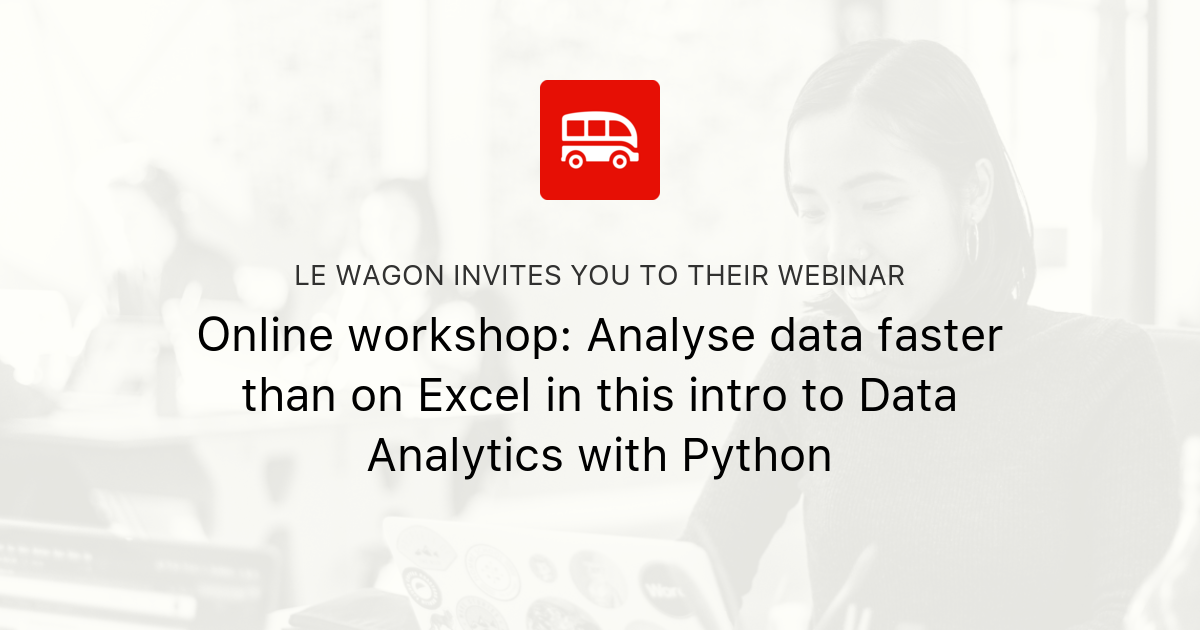 LE WAGON INVITES YOU TO THEIR WEBINAR

Online workshop: Analyse data faster than on Excel in this intro to Data Analytics with Python